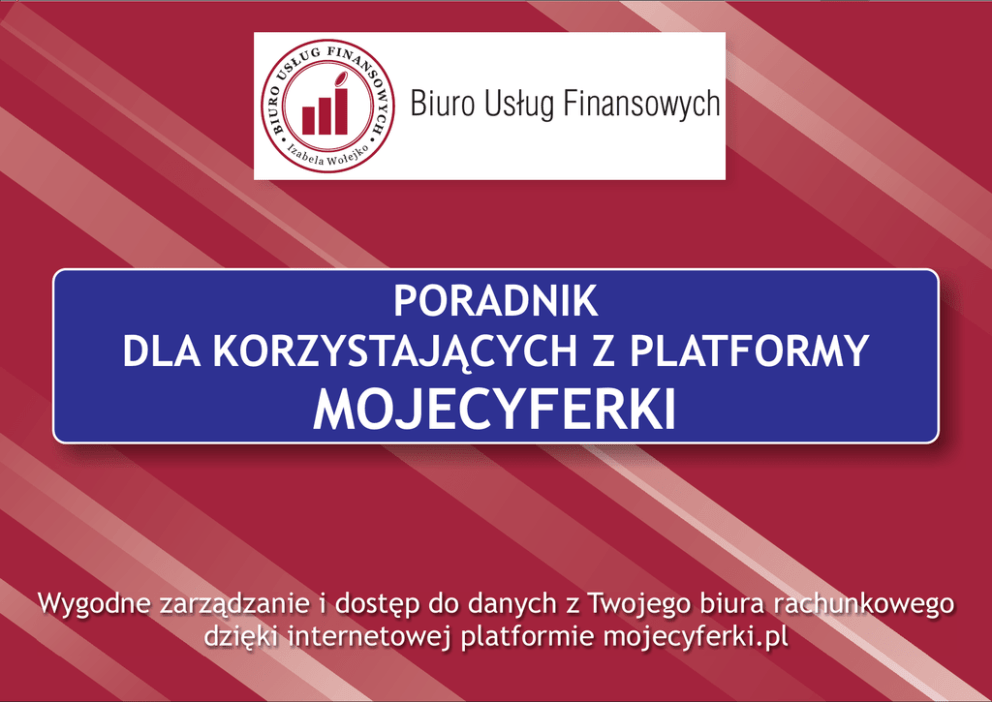 BIURO USŁUG FINANSOWYCH
Izabela Wołejko

Biuro Usług Finansowych

PORADNIK
DLA KORZYSTAJĄCYCH Z PLATFORMY
MOJECYFERKI

Wygodne zarządzanie i dostęp do danych z Twojego biura rachunkowego dzięki internetowej platformie mojecyferki.pl